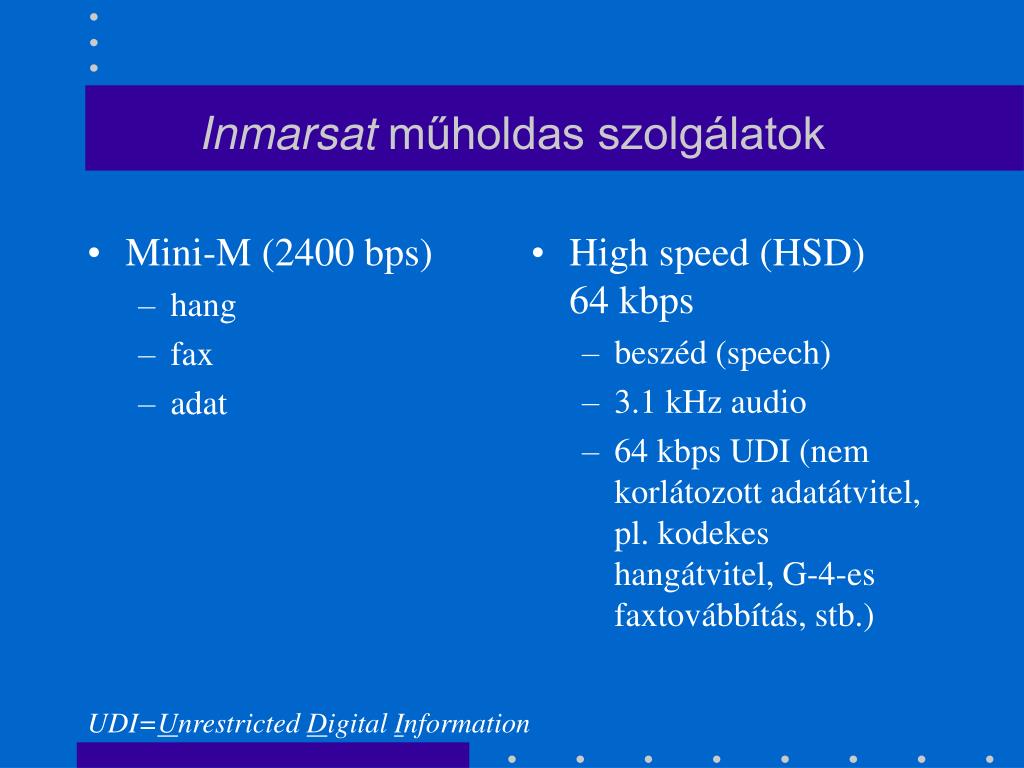 Inmarsat műholdas szolgálatok

• Mini-M (2400 bps)
– hang
– fax
– adat

• High speed (HSD) 64 kbps
– beszéd (speech)
– 3.1 kHz audio
– 64 kbps UDI (nem korlátozott adatátvitel, pl. kodekes hangátvitel, G-4-es faxtovábbítás, stb.)

UDI=Unrestricted Digital Information